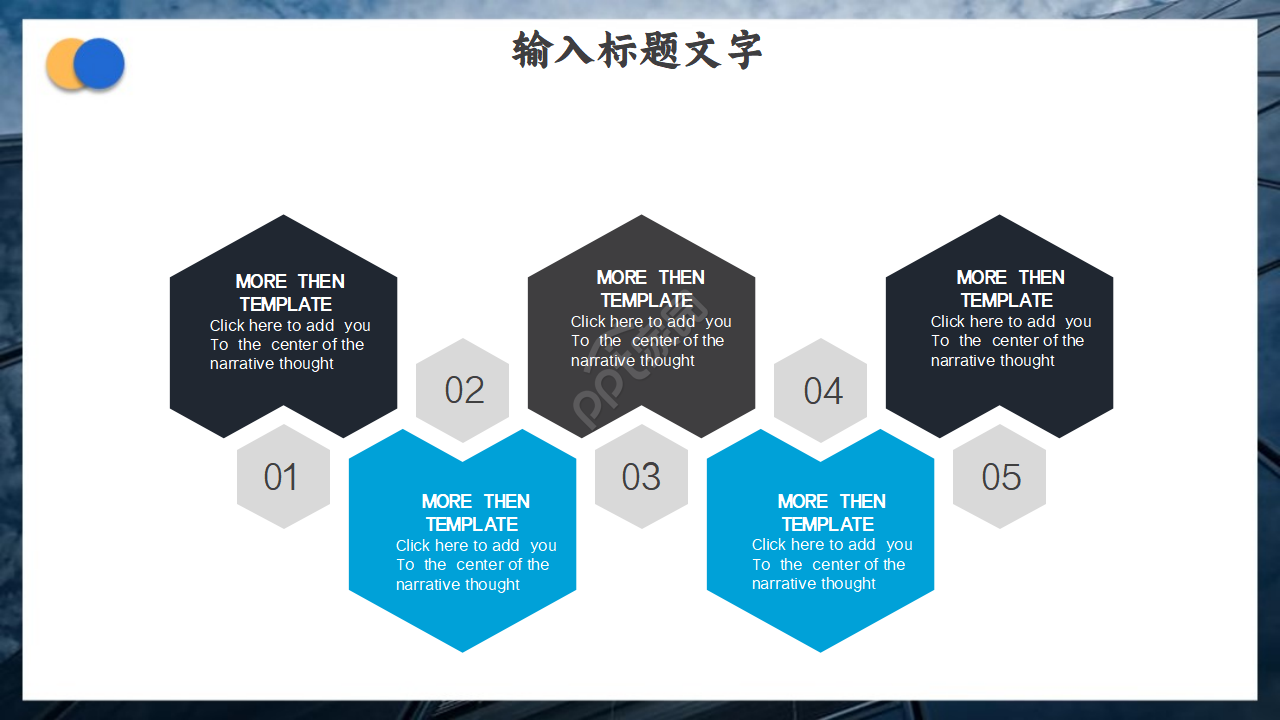 输入标题文字

MORE THEN TEMPLATE
Click here to add you To the center of the narrative thought

01

02

MORE THEN TEMPLATE
Click here to add you To the center of the narrative thought

MORE THEN TEMPLATE
Click here to add you To the center of the narrative thought

03

04

MORE THEN TEMPLATE
Click here to add you To the center of the narrative thought

MORE THEN TEMPLATE
Click here to add you To the center of the narrative thought

05